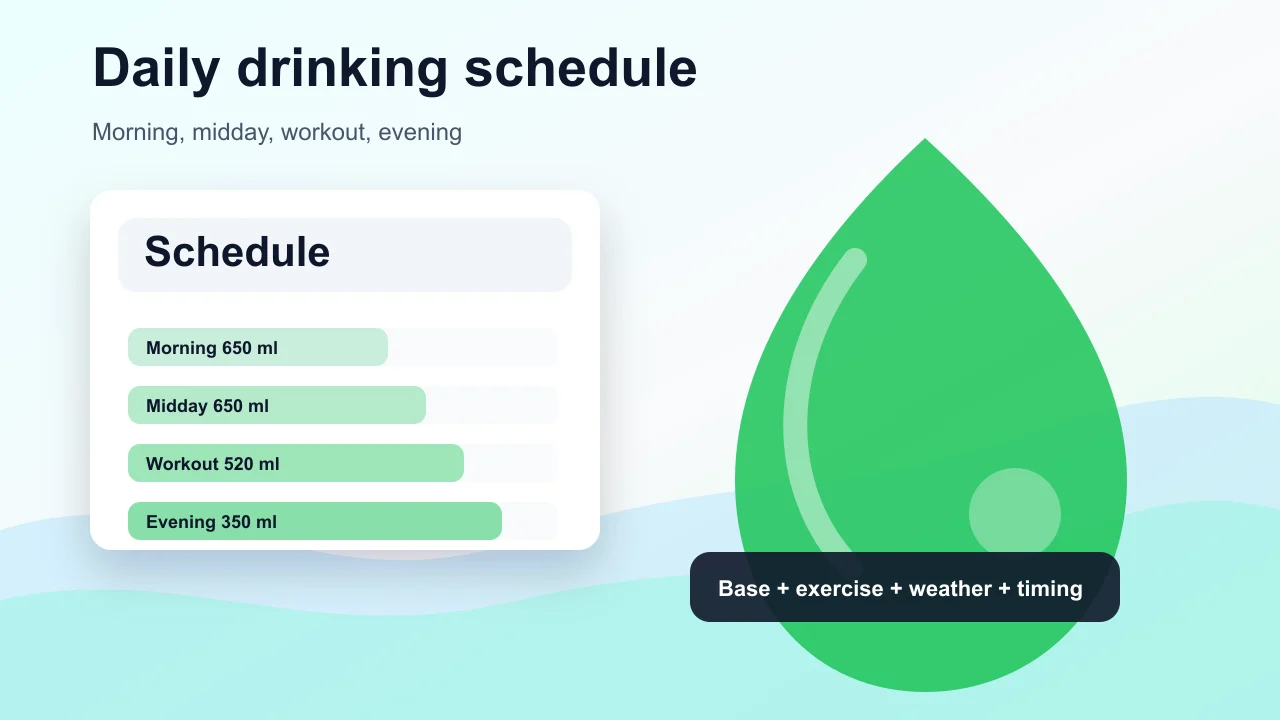 Daily drinking schedule

Morning, midday, workout, evening

Schedule

Morning 650 ml

Midday 650 ml

Workout 520 ml

Evening 350 ml

Base + exercise + weather + timing